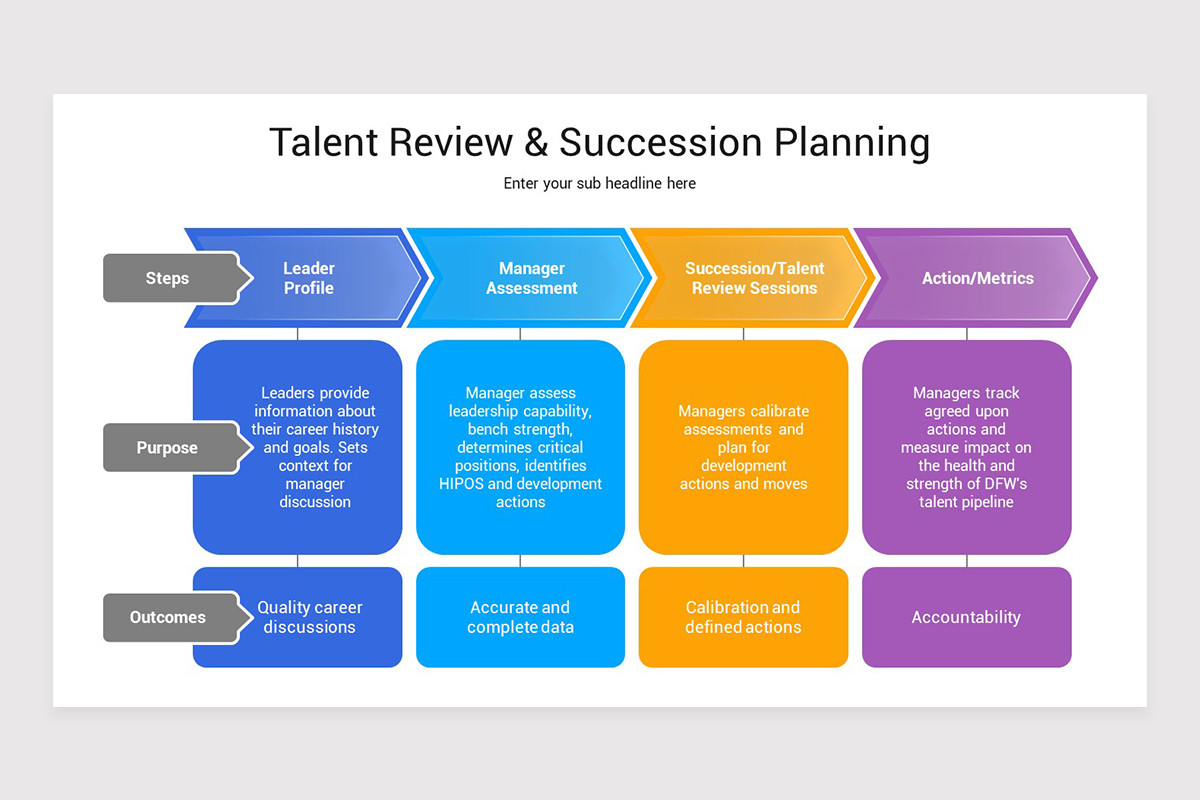 Talent Review & Succession Planning

Enter your sub headline here

| Steps | Leader Profile | Manager Assessment | Succession/Talent Review Sessions | Action/Metrics |
|---|---|---|---|---|
| Purpose | Leaders provide information about their career history and goals. Sets context for manager discussion | Manager assess leadership capability, bench strength, determines critical positions, identifies HIPOS and development actions | Managers calibrate assessments and plan for development actions and moves | Managers track agreed upon actions and measure impact on the health and strength of DFW's talent pipeline |
| Outcomes | Quality career discussions | Accurate and complete data | Calibration and defined actions | Accountability |